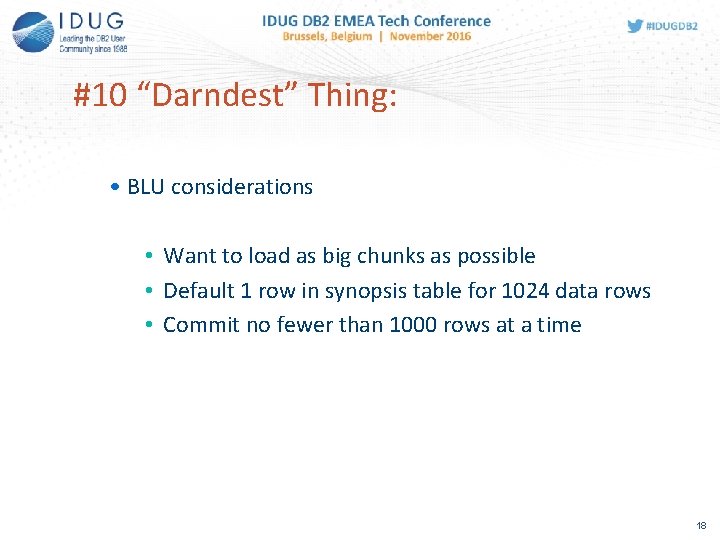 IDUG
Leading the DB2 User Community since 1988

IDUG DB2 EMEA Tech Conference
Brussels, Belgium | November 2016

#IDUGDB2

#10 “Darndest” Thing:

• BLU considerations

• Want to load as big chunks as possible
• Default 1 row in synopsis table for 1024 data rows
• Commit no fewer than 1000 rows at a time

18